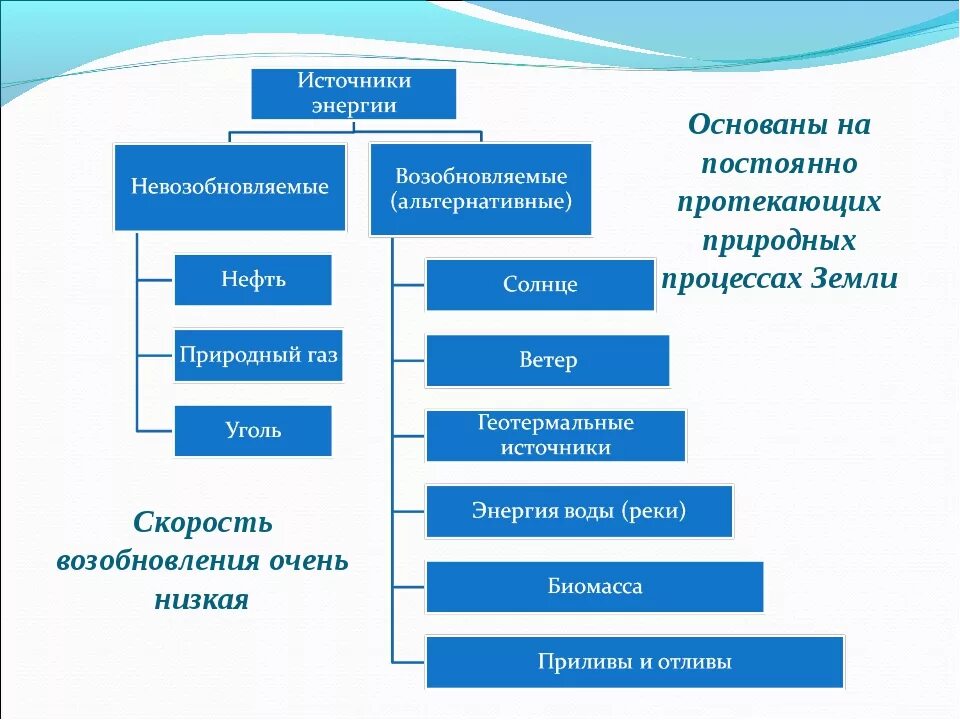 Источники энергии

Невозобновляемые

Нефть

Природный газ

Уголь

Возобновляемые (альтернативные)

Солнце

Ветер

Геотермальные источники

Энергия воды (реки)

Биомасса

Приливы и отливы

Основаны на постоянно протекающих природных процессах Земли

Скорость возобновления очень низкая